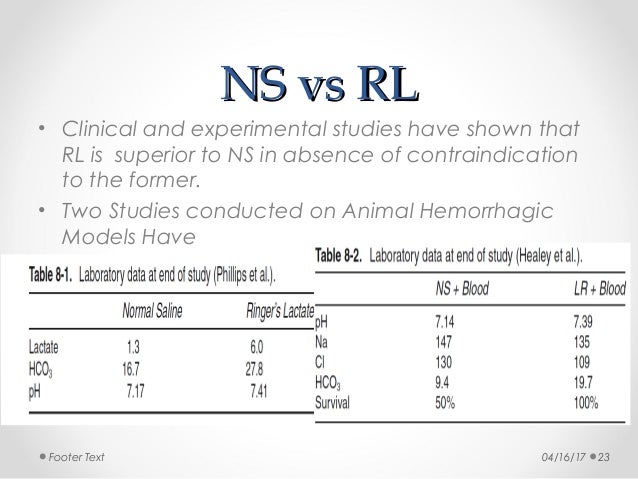 NS vs RL

• Clinical and experimental studies have shown that RL is superior to NS in absence of contraindication to the former.

• Two Studies conducted on Animal Hemorrhagic Models Have

Table 8-1. Laboratory data at end of study (Phillips et al.).

| | Normal Saline | Ringer's Lactate |
|---|---|---|
| Lactate | 1.3 | 6.0 |
| $HCO_3$ | 16.7 | 27.8 |
| pH | 7.17 | 7.41 |

Table 8-2. Laboratory data at end of study (Healey et al.).

| | NS + Blood | LR + Blood |
|---|---|---|
| pH | 7.14 | 7.39 |
| Na | 147 | 135 |
| Cl | 130 | 109 |
| $HCO_3$ | 9.4 | 19.7 |
| Survival | 50% | 100% |

Footer Text

04/16/17 23